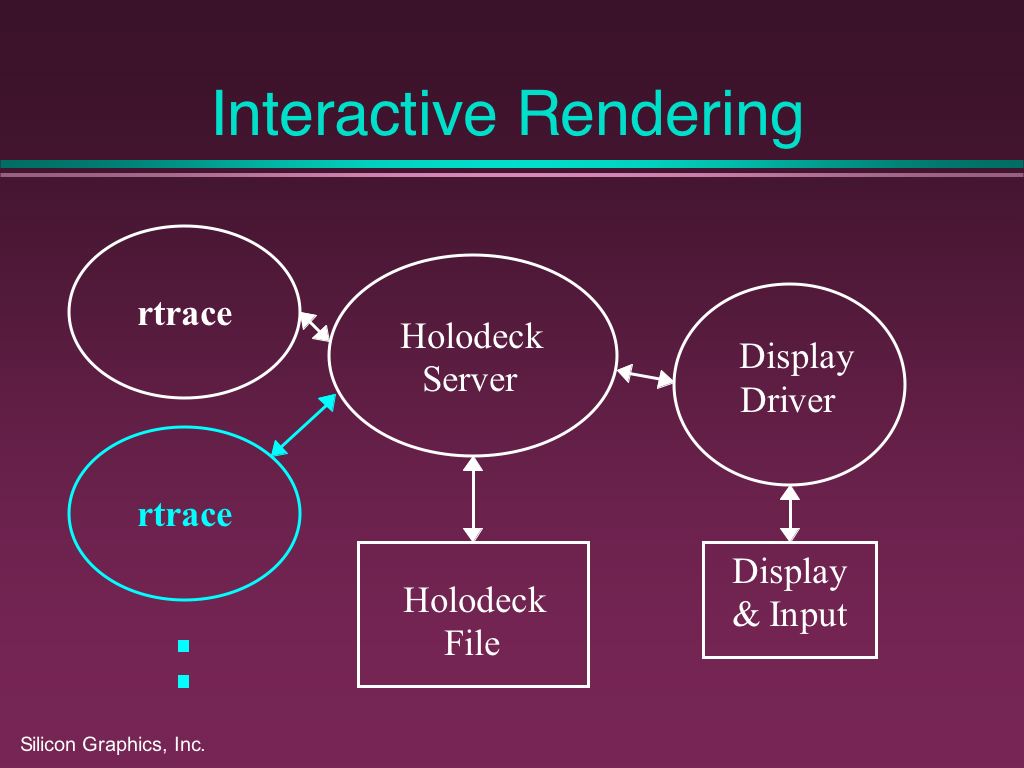 Interactive Rendering

rtrace

Holodeck Server

Display Driver

rtrace

Holodeck File

Display & Input

Silicon Graphics, Inc.